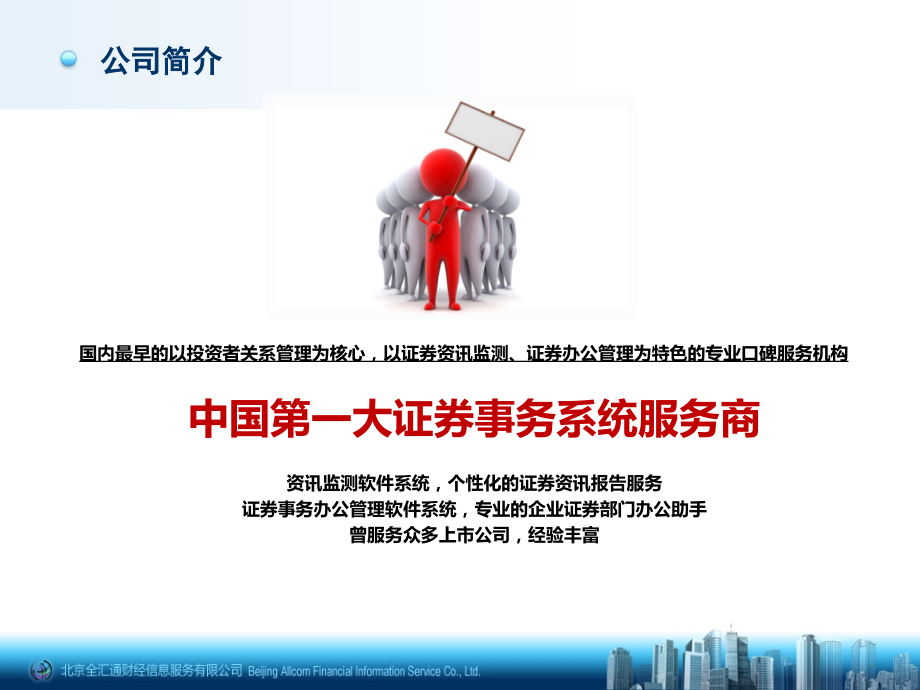 公司简介

国内最早的以投资者关系管理为核心，以证券资讯监测、证券办公管理为特色的专业口碑服务机构

中国第一大证券事务系统服务商

资讯监测软件系统，个性化的证券资讯报告服务
证券事务办公管理软件系统，专业的企业证券部门办公助手
曾服务众多上市公司，经验丰富

北京全汇通财经信息服务有限公司 Beijing Allcom Financial Information Service Co., Ltd.